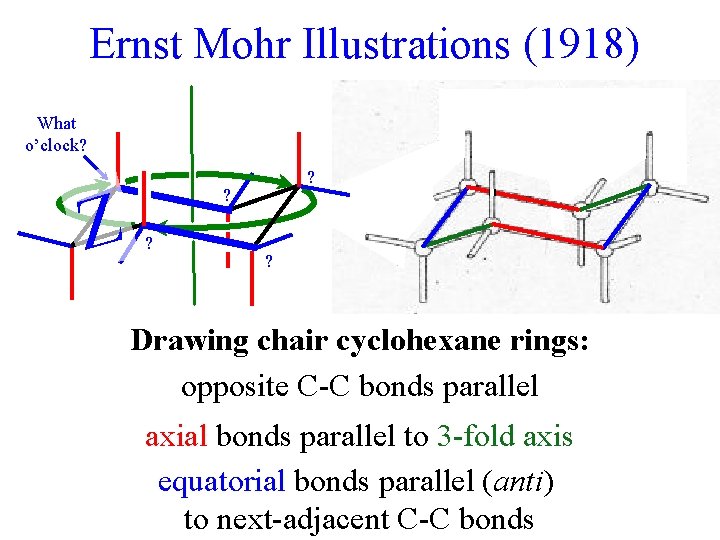 Ernst Mohr Illustrations (1918)

What o'clock?

?

?

?

?

Drawing chair cyclohexane rings:

opposite C-C bonds parallel

axial bonds parallel to 3-fold axis

equatorial bonds parallel (anti) to next-adjacent C-C bonds